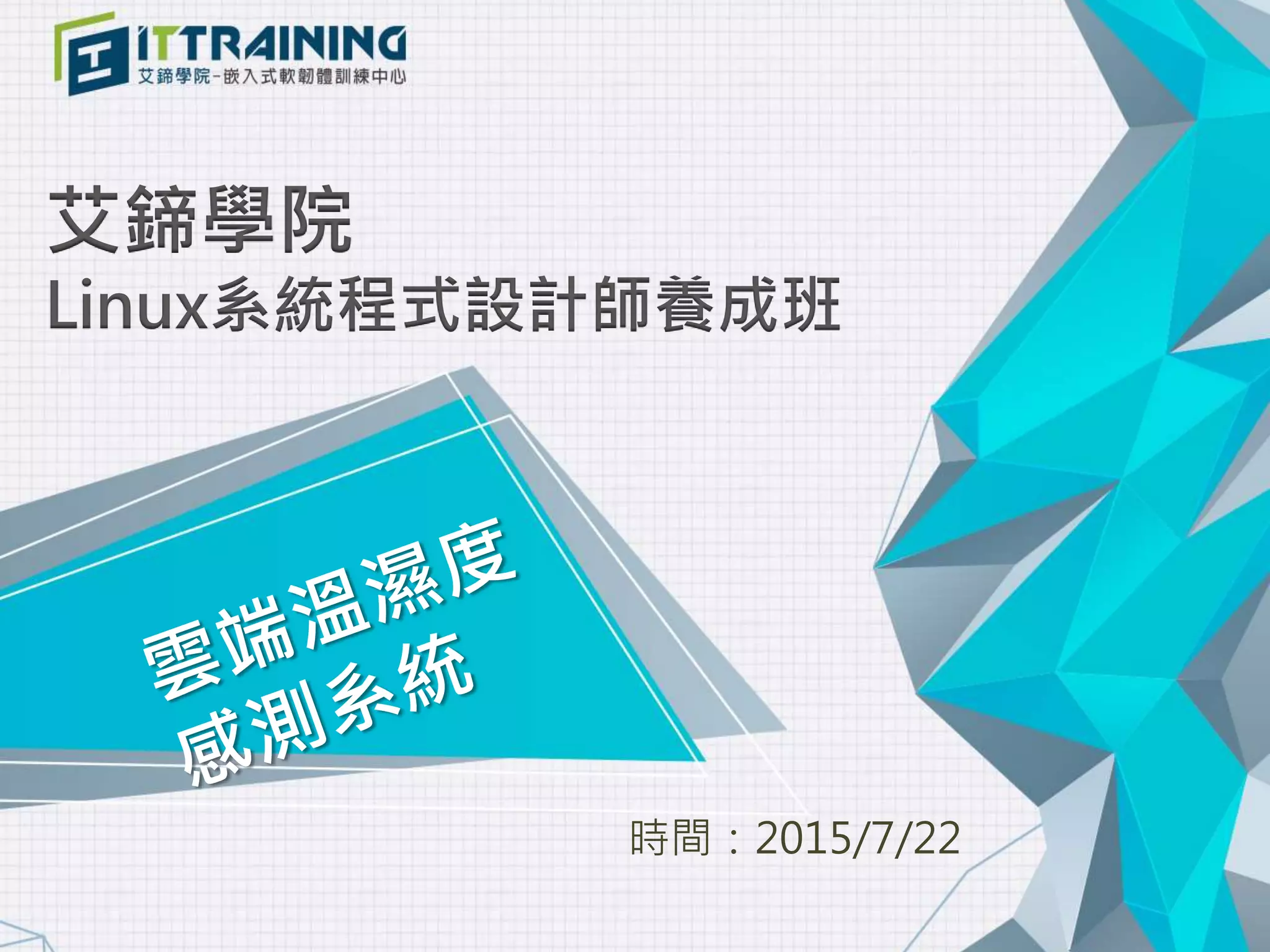 ITTRAINING
艾鍗學院-嵌入式軟韌體訓練中心

艾鍗學院
Linux系統程式設計師養成班

雲端溫濕度
感測系統

時間：2015/7/22